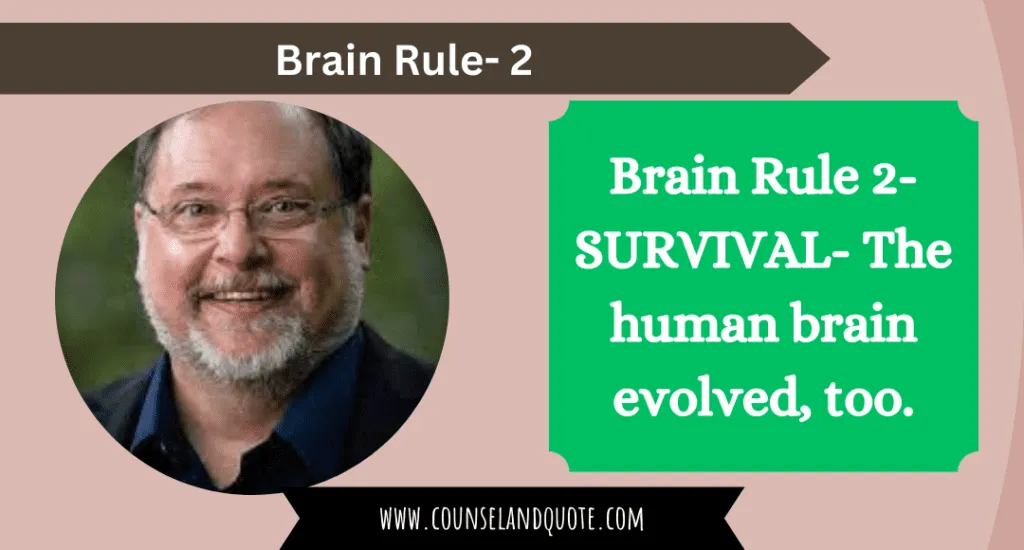 Brain Rule- 2

Brain Rule 2- SURVIVAL- The human brain evolved, too.

WWW.COUNSELANDQUOTE.COM